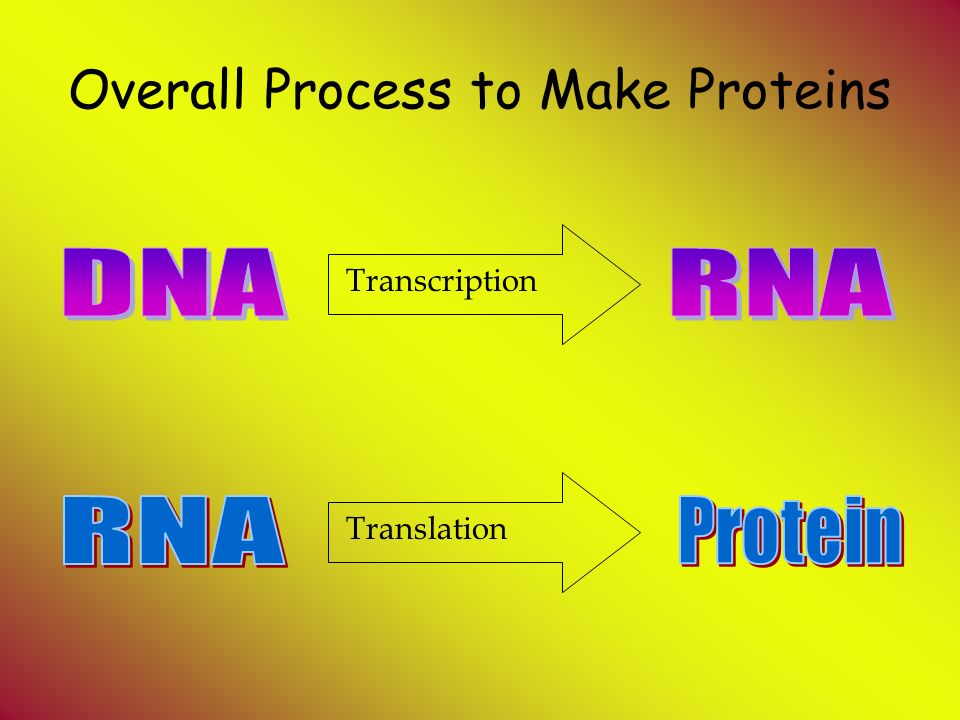 Overall Process to Make Proteins

DNA Transcription RNA

RNA Translation Protein